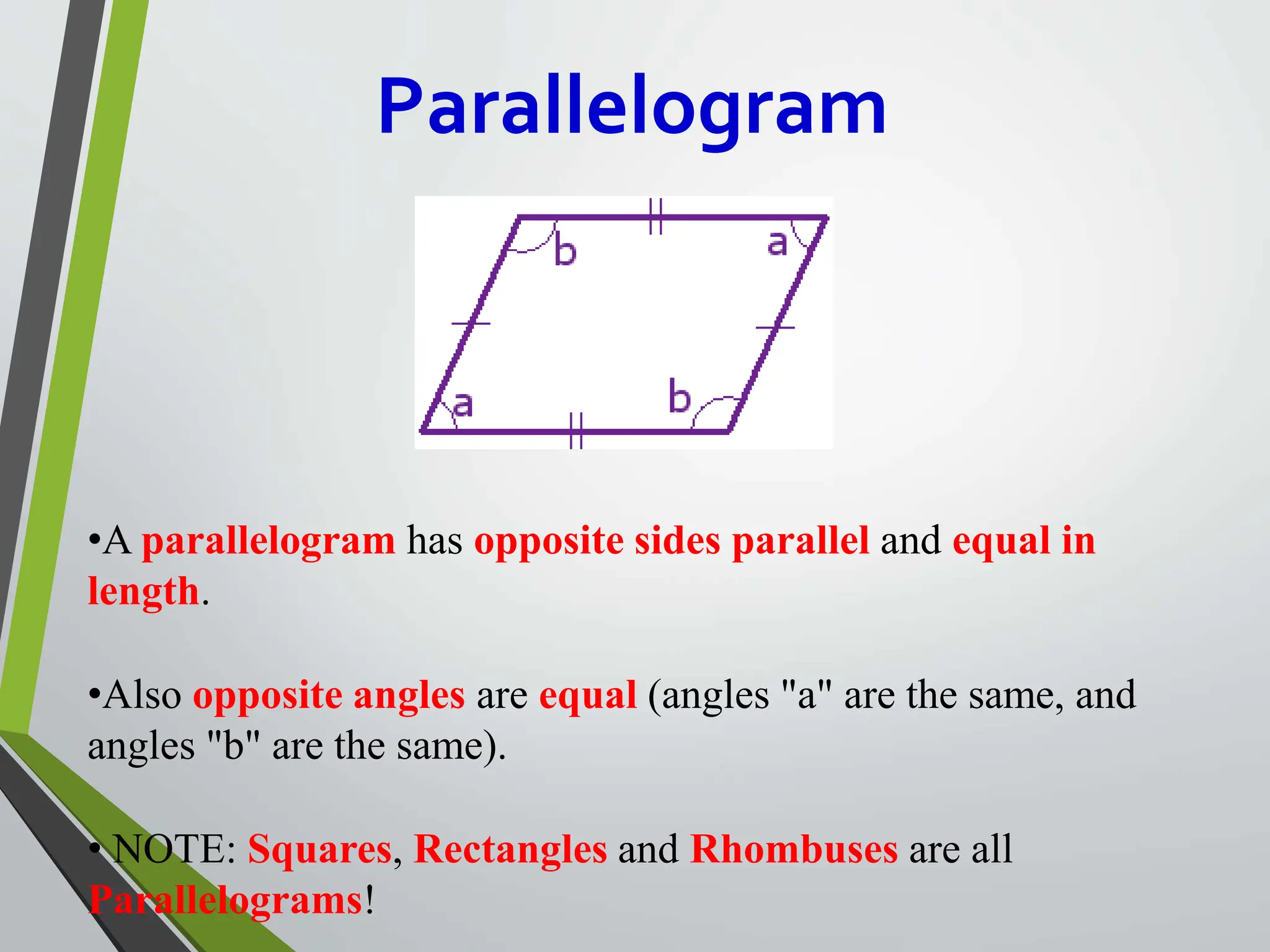 Parallelogram

b
a
a
b

•A parallelogram has opposite sides parallel and equal in length.

•Also opposite angles are equal (angles "a" are the same, and angles "b" are the same).

• NOTE: Squares, Rectangles and Rhombuses are all Parallelograms!